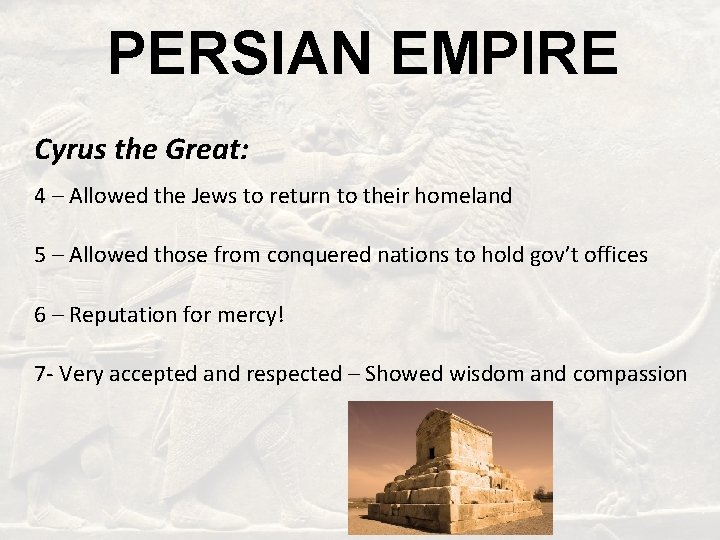 PERSIAN EMPIRE

Cyrus the Great:

4 – Allowed the Jews to return to their homeland

5 – Allowed those from conquered nations to hold gov't offices

6 – Reputation for mercy!

7- Very accepted and respected – Showed wisdom and compassion